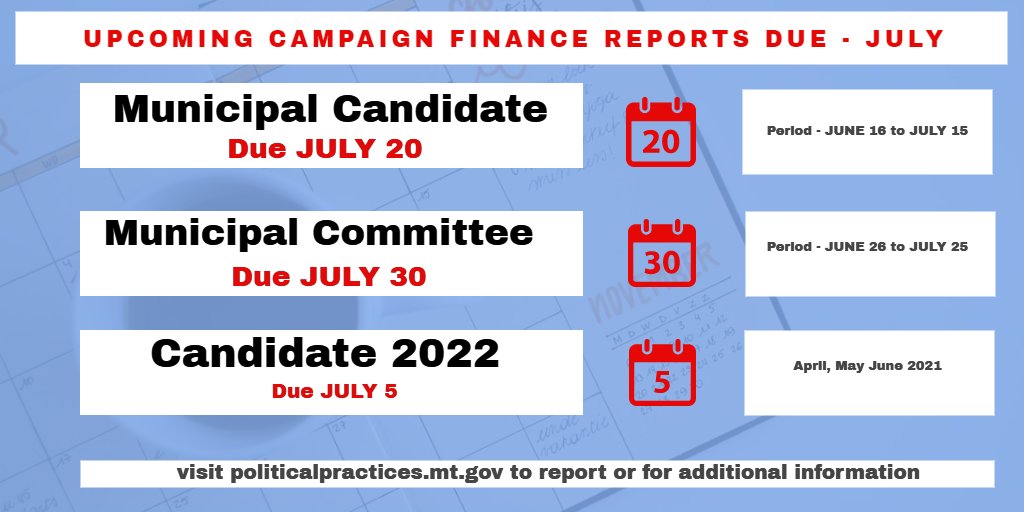 UPCOMING CAMPAIGN FINANCE REPORTS DUE - JULY

Municipal Candidate
Due JULY 20

20

Period - JUNE 16 to JULY 15

Municipal Committee
Due JULY 30

30

Period - JUNE 26 to JULY 25

Candidate 2022
Due JULY 5

5

April, May June 2021

visit politicalpractices.mt.gov to report or for additional information